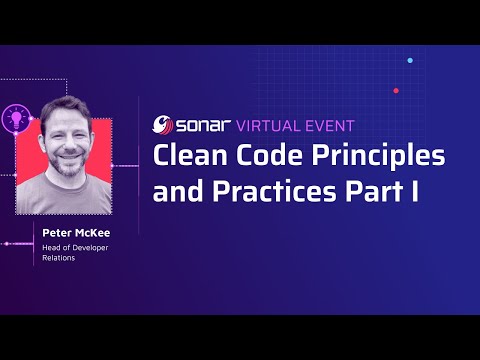 sonar VIRTUAL EVENT
Clean Code Principles and Practices Part I

Peter McKee
Head of Developer Relations